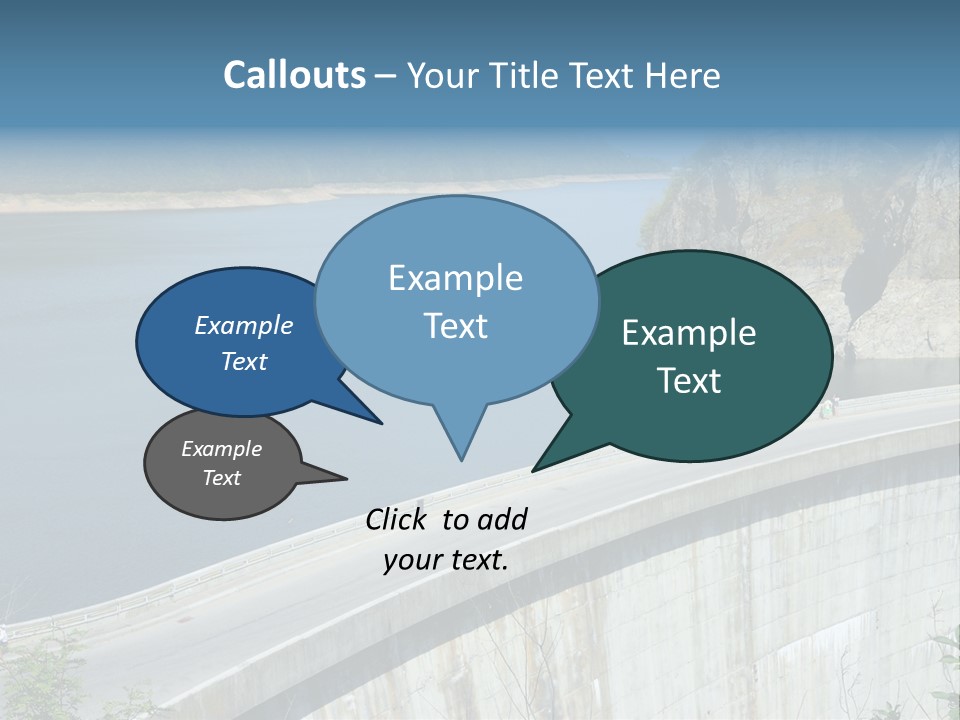 Callouts – Your Title Text Here

Example Text

Example Text

Example Text

Example Text

Click to add your text.